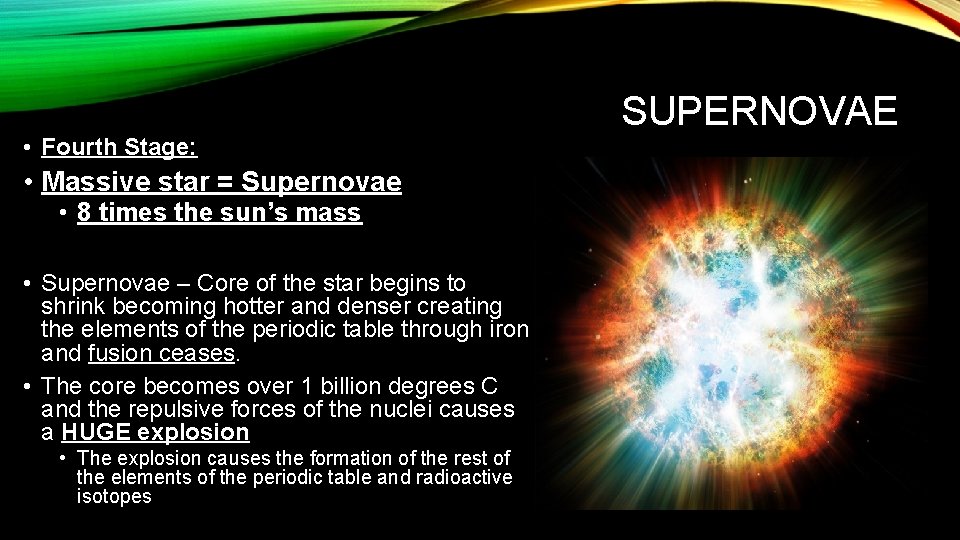 SUPERNOVAE

• Fourth Stage:

• Massive star = Supernovae

• 8 times the sun's mass

• Supernovae – Core of the star begins to shrink becoming hotter and denser creating the elements of the periodic table through iron and fusion ceases.

• The core becomes over 1 billion degrees C and the repulsive forces of the nuclei causes a HUGE explosion

• The explosion causes the formation of the rest of the elements of the periodic table and radioactive isotopes